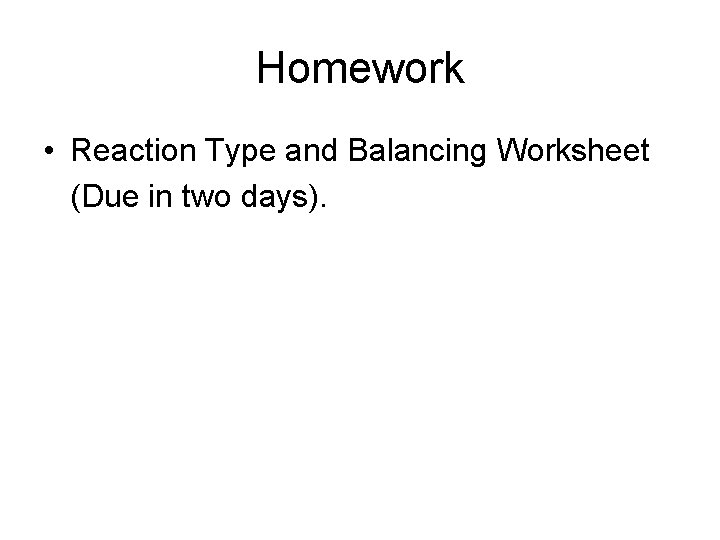 Homework

• Reaction Type and Balancing Worksheet (Due in two days).